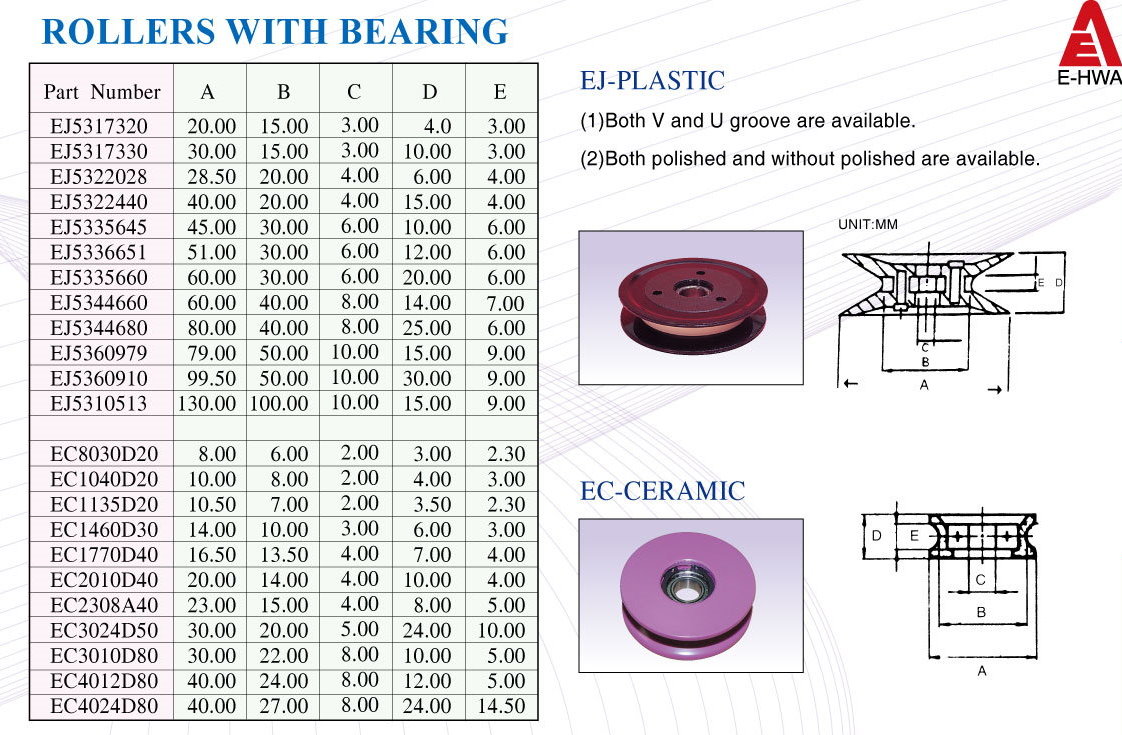 ROLLERS WITH BEARING

E-HWA

| Part Number | A | B | C | D | E |
|---|---|---|---|---|---|
| EJ5317320 | 20.00 | 15.00 | 3.00 | 4.0 | 3.00 |
| EJ5317330 | 30.00 | 15.00 | 3.00 | 10.00 | 3.00 |
| EJ5322028 | 28.50 | 20.00 | 4.00 | 6.00 | 4.00 |
| EJ5322440 | 40.00 | 20.00 | 4.00 | 15.00 | 4.00 |
| EJ5335645 | 45.00 | 30.00 | 6.00 | 10.00 | 6.00 |
| EJ5336651 | 51.00 | 30.00 | 6.00 | 12.00 | 6.00 |
| EJ5335660 | 60.00 | 30.00 | 6.00 | 20.00 | 6.00 |
| EJ5344660 | 60.00 | 40.00 | 8.00 | 14.00 | 7.00 |
| EJ5344680 | 80.00 | 40.00 | 8.00 | 25.00 | 6.00 |
| EJ5360979 | 79.00 | 50.00 | 10.00 | 15.00 | 9.00 |
| EJ5360910 | 99.50 | 50.00 | 10.00 | 30.00 | 9.00 |
| EJ5310513 | 130.00 | 100.00 | 10.00 | 15.00 | 9.00 |
| | | | | | |
| EC8030D20 | 8.00 | 6.00 | 2.00 | 3.00 | 2.30 |
| EC1040D20 | 10.00 | 8.00 | 2.00 | 4.00 | 3.00 |
| EC1135D20 | 10.50 | 7.00 | 2.00 | 3.50 | 2.30 |
| EC1460D30 | 14.00 | 10.00 | 3.00 | 6.00 | 3.00 |
| EC1770D40 | 16.50 | 13.50 | 4.00 | 7.00 | 4.00 |
| EC2010D40 | 20.00 | 14.00 | 4.00 | 10.00 | 4.00 |
| EC2308A40 | 23.00 | 15.00 | 4.00 | 8.00 | 5.00 |
| EC3024D50 | 30.00 | 20.00 | 5.00 | 24.00 | 10.00 |
| EC3010D80 | 30.00 | 22.00 | 8.00 | 10.00 | 5.00 |
| EC4012D80 | 40.00 | 24.00 | 8.00 | 12.00 | 5.00 |
| EC4024D80 | 40.00 | 27.00 | 8.00 | 24.00 | 14.50 |

EJ-PLASTIC

(1)Both V and U groove are available.

(2)Both polished and without polished are available.

UNIT:MM

E D C B A

EC-CERAMIC

D E C B A